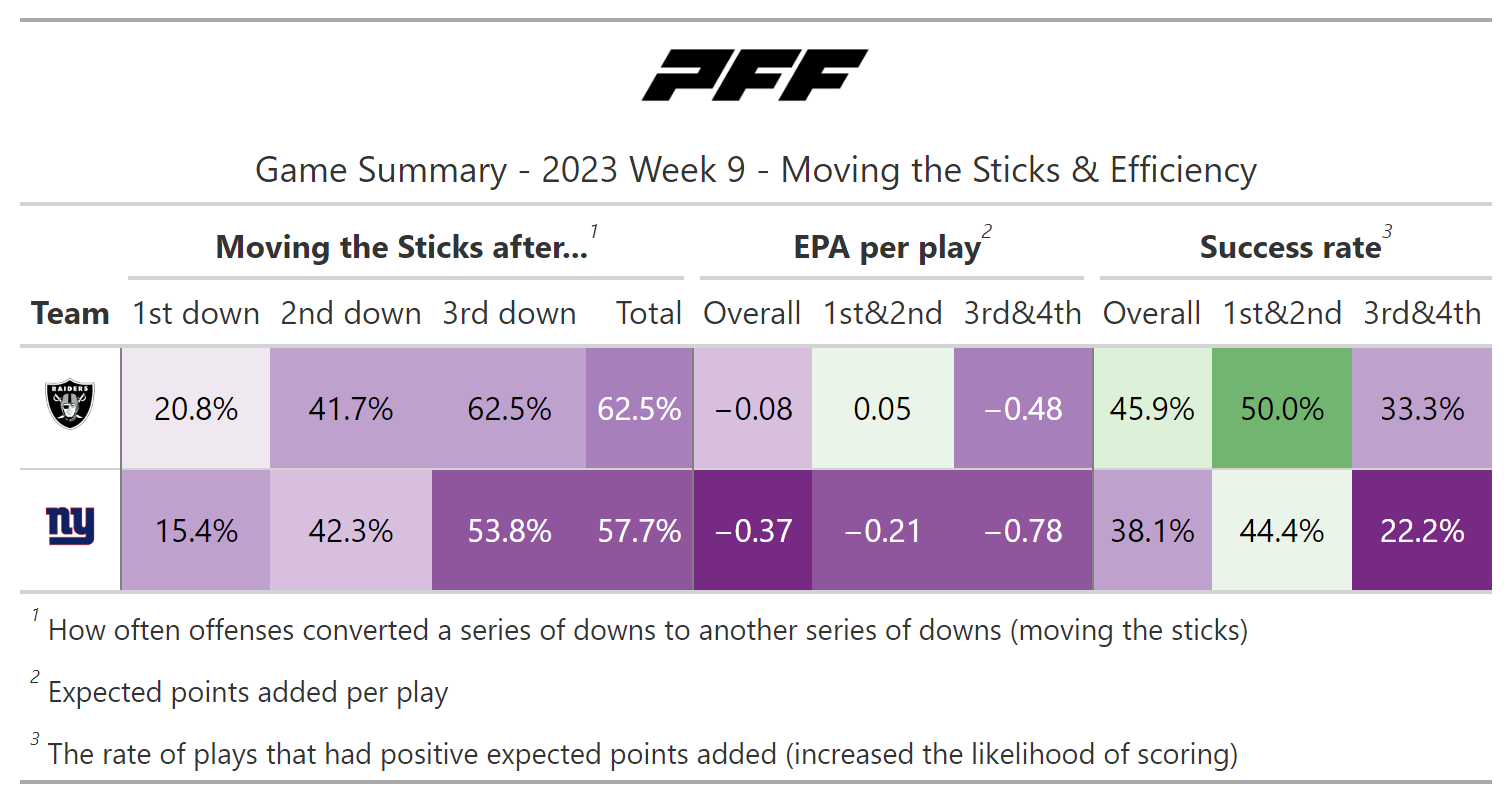 PFF

Game Summary - 2023 Week 9 - Moving the Sticks & Efficiency

| | Moving the Sticks after...$^1$ | | | | EPA per play$^2$ | | | Success rate$^3$ | | |
|---|---|---|---|---|---|---|---|---|---|---|
| Team | 1st down | 2nd down | 3rd down | Total | Overall | 1st&2nd | 3rd&4th | Overall | 1st&2nd | 3rd&4th |
| RAIDERS | 20.8% | 41.7% | 62.5% | 62.5% | −0.08 | 0.05 | −0.48 | 45.9% | 50.0% | 33.3% |
| ny | 15.4% | 42.3% | 53.8% | 57.7% | −0.37 | −0.21 | −0.78 | 38.1% | 44.4% | 22.2% |

$^1$ How often offenses converted a series of downs to another series of downs (moving the sticks)

$^2$ Expected points added per play

$^3$ The rate of plays that had positive expected points added (increased the likelihood of scoring)